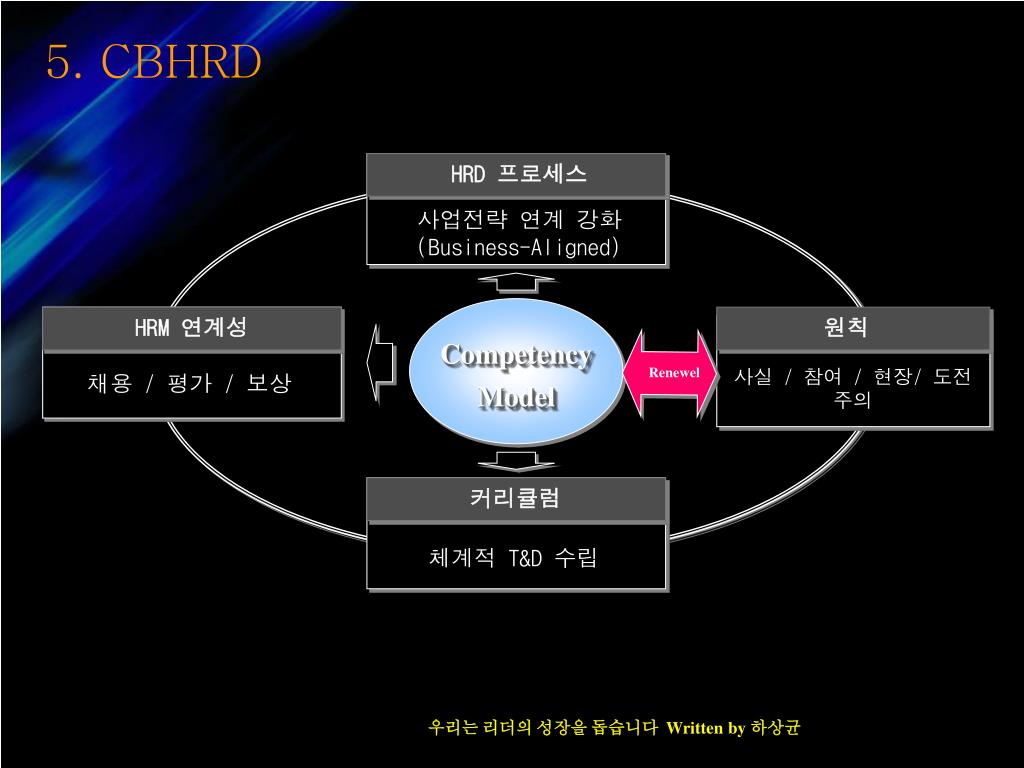 5. CBHRD

HRD 프로세스

사업전략 연계 강화 (Business-Aligned)

HRM 연계성

채용 / 평가 / 보상

Competency Model

Renewel

원칙

사실 / 참여 / 현장/ 도전 주의

커리큘럼

체계적 T&D 수립

우리는 리더의 성장을 돕습니다 Written by 하상균